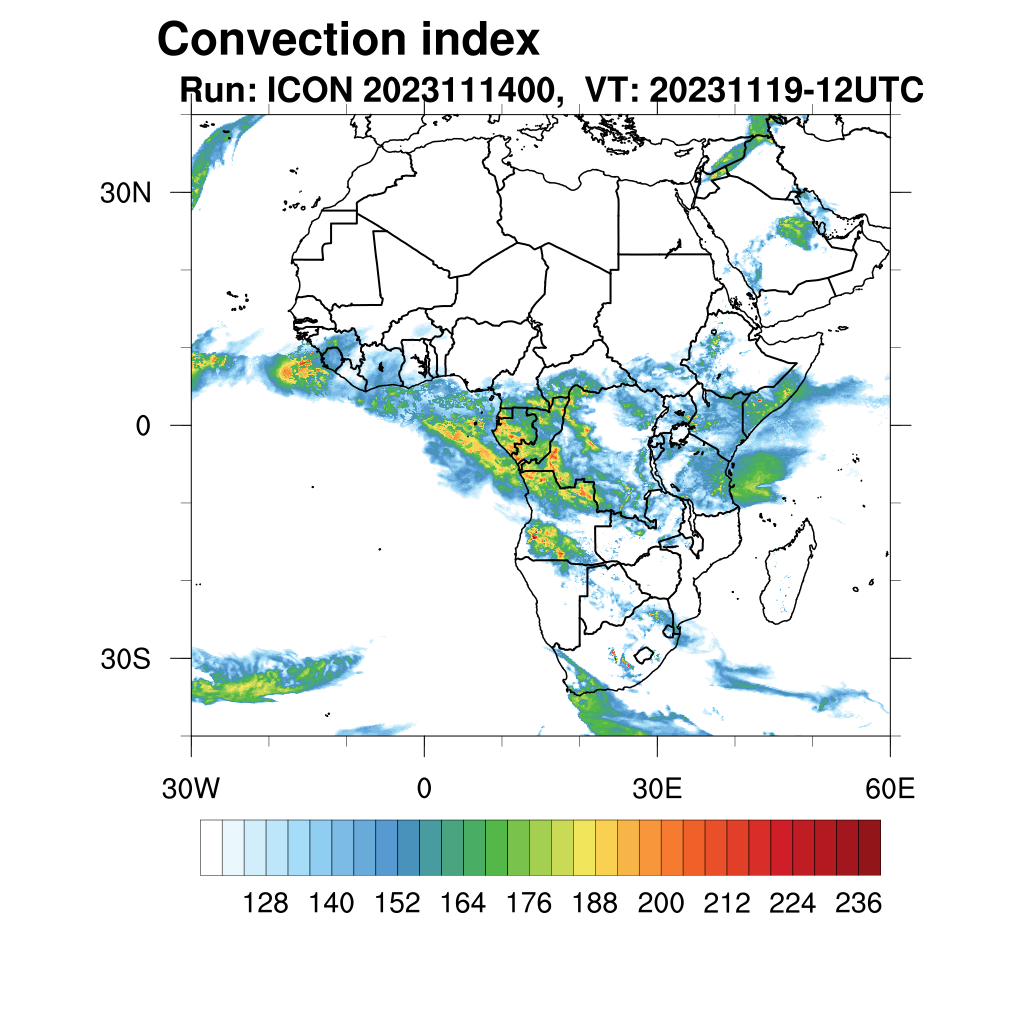 Convection index
Run: ICON 2023111400, VT: 20231119-12UTC

30N
0
30S

30W
0
30E
60E

128
140
152
164
176
188
200
212
224
236